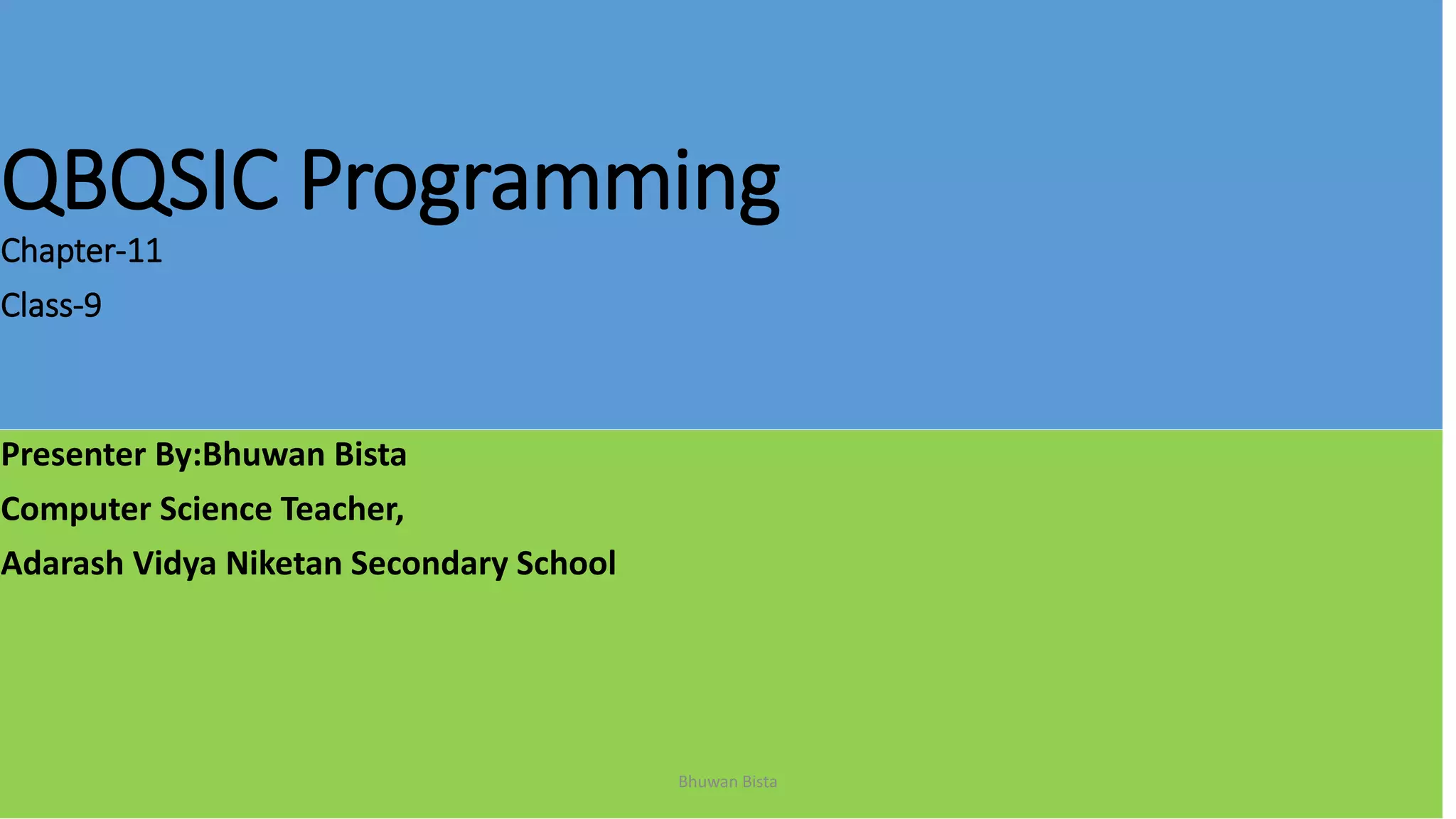 QBQSIC Programming

Chapter-11

Class-9

Presenter By:Bhuwan Bista

Computer Science Teacher,

Adarash Vidya Niketan Secondary School

Bhuwan Bista